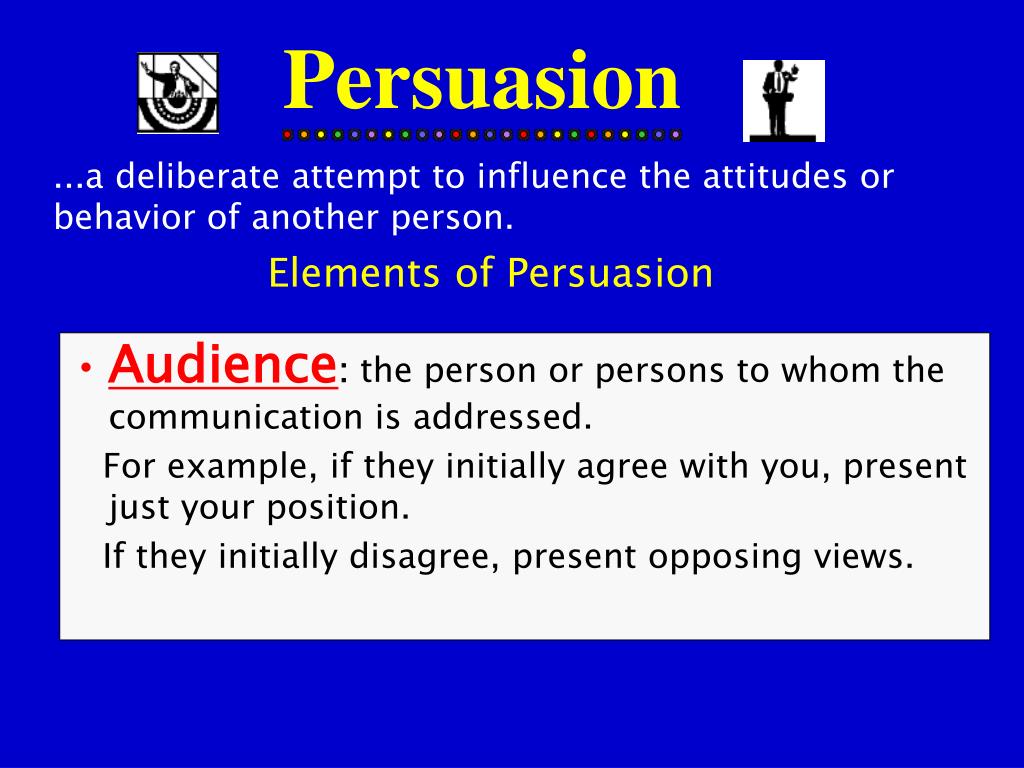 Persuasion

...a deliberate attempt to influence the attitudes or behavior of another person.

Elements of Persuasion

• Audience: the person or persons to whom the communication is addressed.

For example, if they initially agree with you, present just your position.

If they initially disagree, present opposing views.